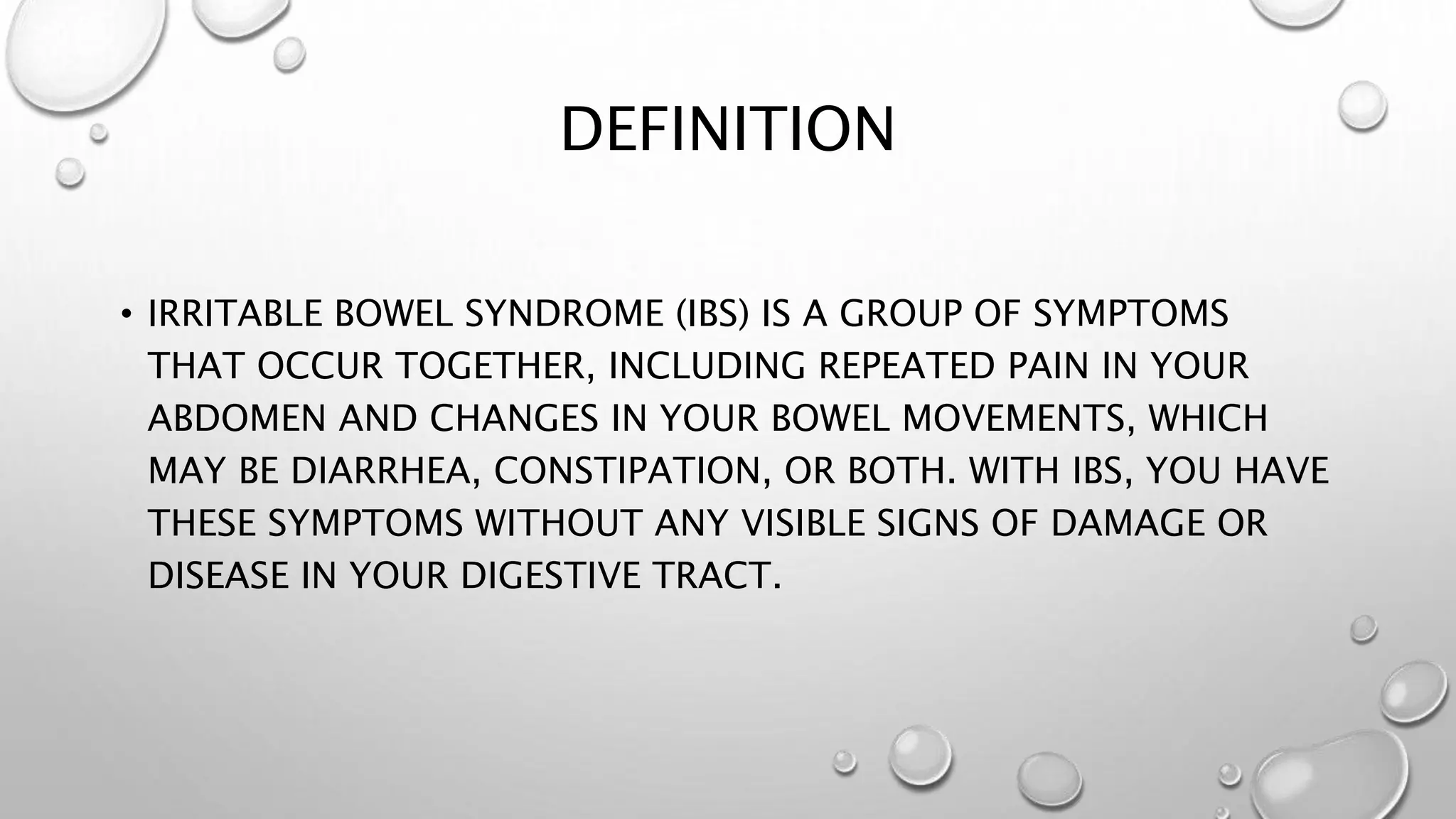 DEFINITION

• IRRITABLE BOWEL SYNDROME (IBS) IS A GROUP OF SYMPTOMS THAT OCCUR TOGETHER, INCLUDING REPEATED PAIN IN YOUR ABDOMEN AND CHANGES IN YOUR BOWEL MOVEMENTS, WHICH MAY BE DIARRHEA, CONSTIPATION, OR BOTH. WITH IBS, YOU HAVE THESE SYMPTOMS WITHOUT ANY VISIBLE SIGNS OF DAMAGE OR DISEASE IN YOUR DIGESTIVE TRACT.